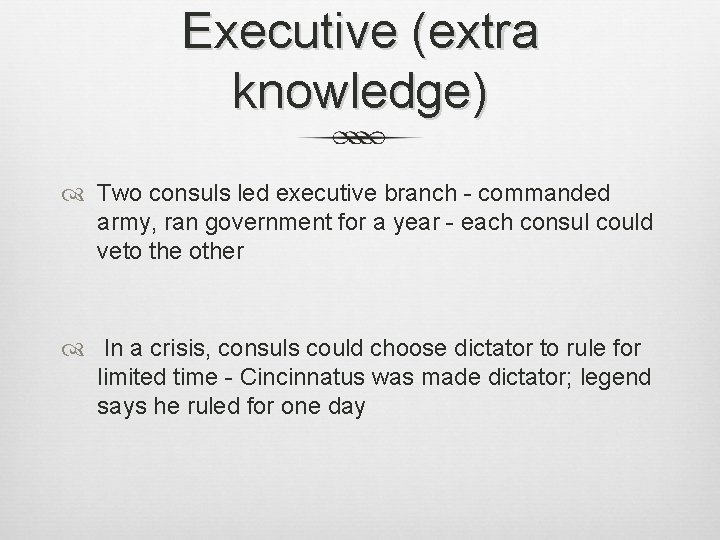 Executive (extra knowledge)

Two consuls led executive branch - commanded army, ran government for a year - each consul could veto the other

In a crisis, consuls could choose dictator to rule for limited time - Cincinnatus was made dictator; legend says he ruled for one day